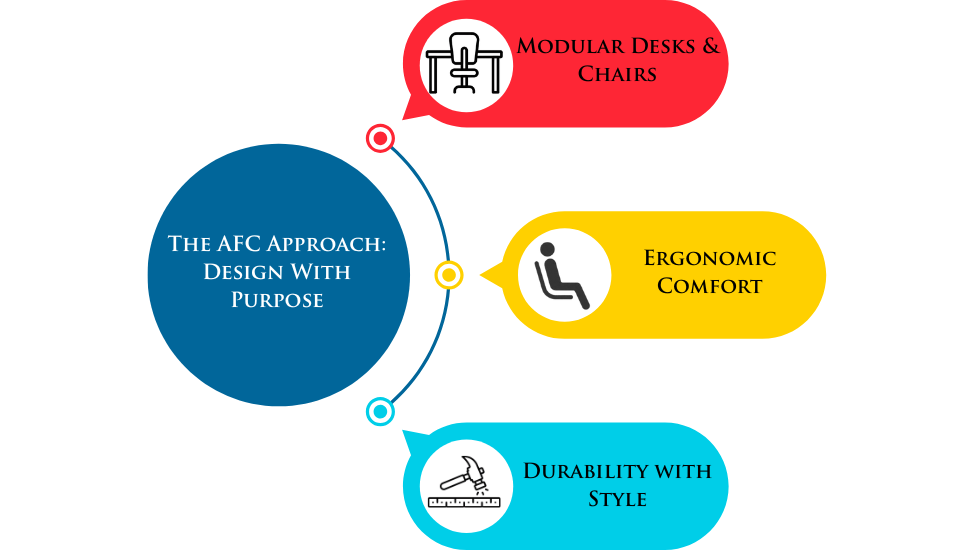 The AFC Approach: Design With Purpose

Modular Desks & Chairs

Ergonomic Comfort

Durability with Style